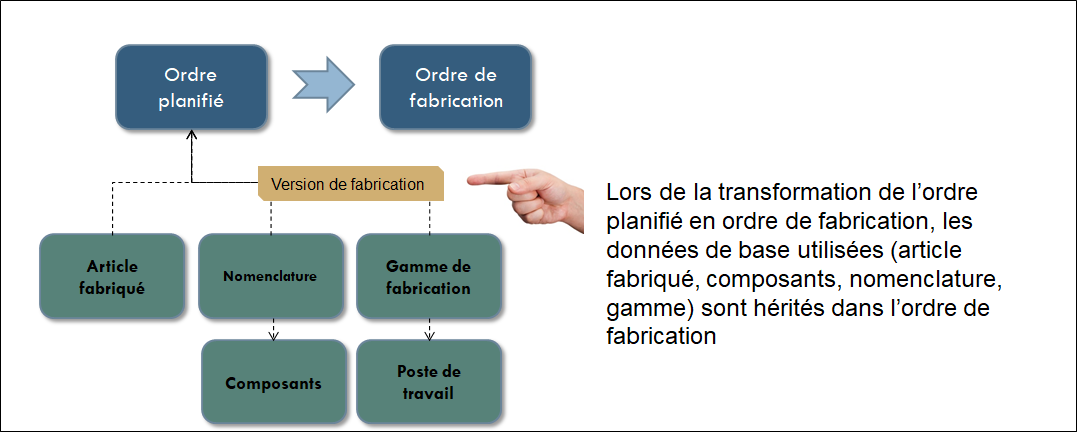 Ordre planifié

Ordre de fabrication

Version de fabrication

Article fabriqué

Nomenclature

Gamme de fabrication

Composants

Poste de travail

Lors de la transformation de l'ordre planifié en ordre de fabrication, les données de base utilisées (article fabriqué, composants, nomenclature, gamme) sont hérités dans l'ordre de fabrication